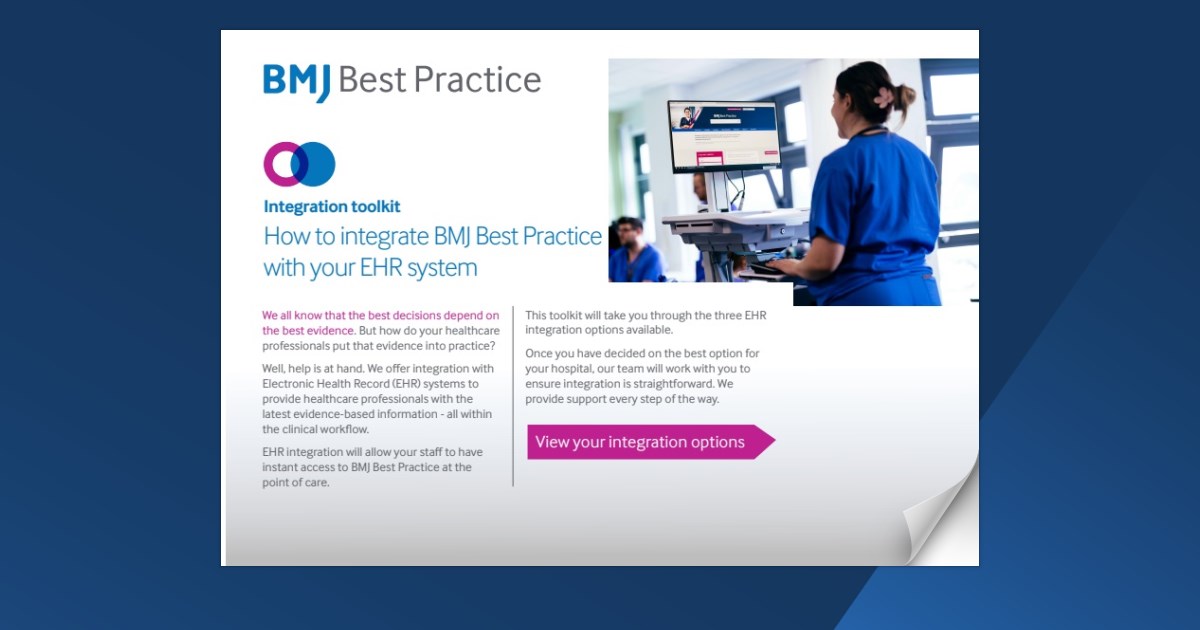 BMJ Best Practice

Integration toolkit

How to integrate BMJ Best Practice with your EHR system

We all know that the best decisions depend on the best evidence. But how do your healthcare professionals put that evidence into practice?

Well, help is at hand. We offer integration with Electronic Health Record (EHR) systems to provide healthcare professionals with the latest evidence-based information - all within the clinical workflow.

EHR integration will allow your staff to have instant access to BMJ Best Practice at the point of care.

This toolkit will take you through the three EHR integration options available.

Once you have decided on the best option for your hospital, our team will work with you to ensure integration is straightforward. We provide support every step of the way.

View your integration options